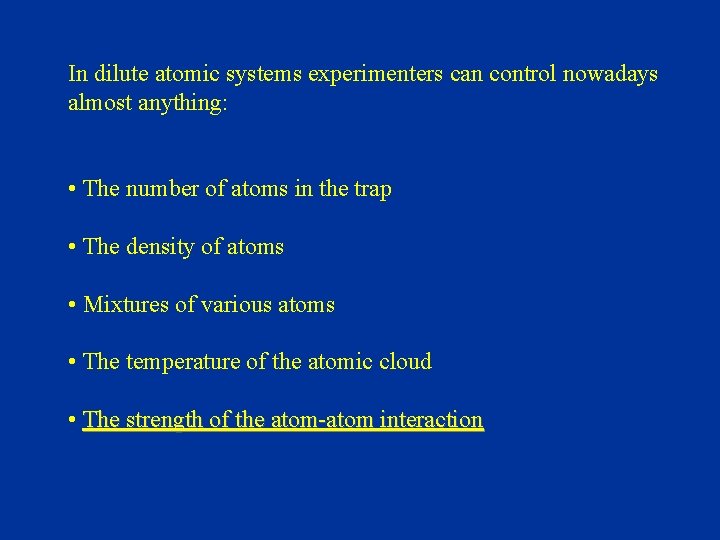 In dilute atomic systems experimenters can control nowadays almost anything:

• The number of atoms in the trap

• The density of atoms

• Mixtures of various atoms

• The temperature of the atomic cloud

• The strength of the atom-atom interaction